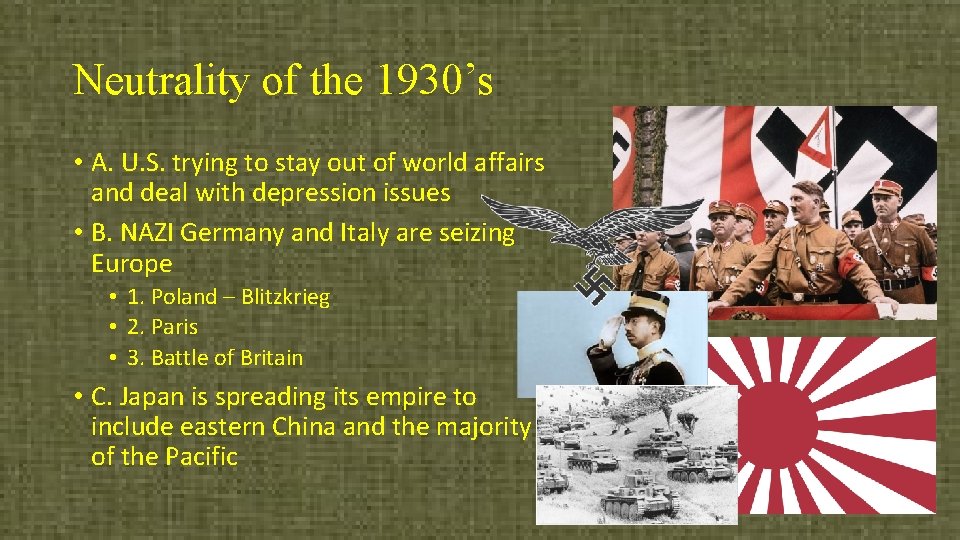 Neutrality of the 1930’s

• A. U.S. trying to stay out of world affairs and deal with depression issues
• B. NAZI Germany and Italy are seizing Europe
  • 1. Poland – Blitzkrieg
  • 2. Paris
  • 3. Battle of Britain
• C. Japan is spreading its empire to include eastern China and the majority of the Pacific